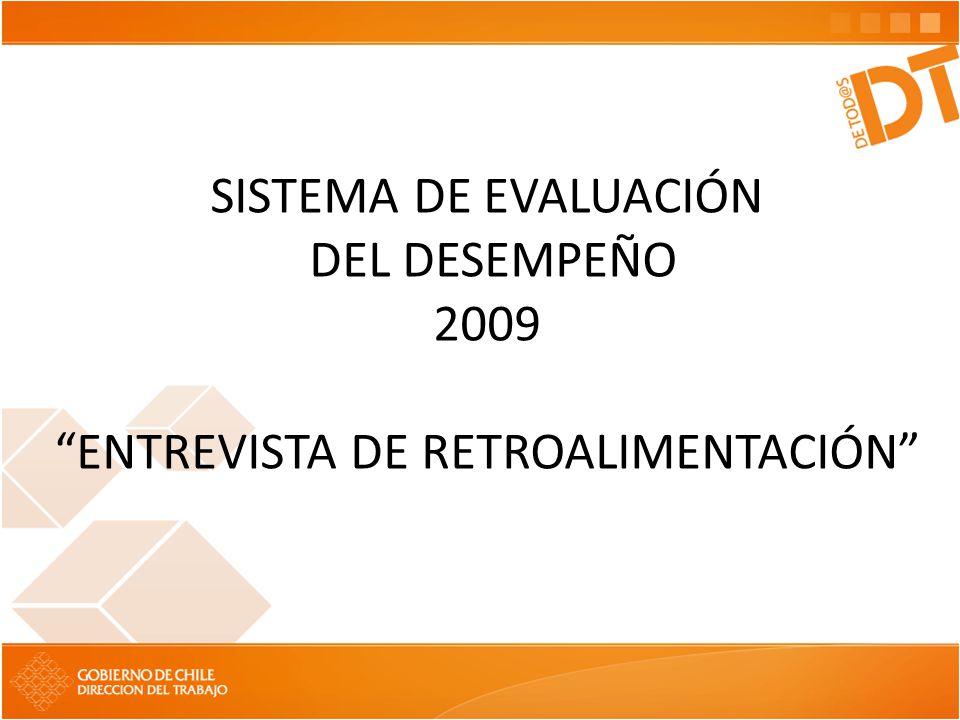 DE TOD@S DT

SISTEMA DE EVALUACIÓN DEL DESEMPEÑO 2009

“ENTREVISTA DE RETROALIMENTACIÓN”

GOBIERNO DE CHILE
DIRECCION DEL TRABAJO